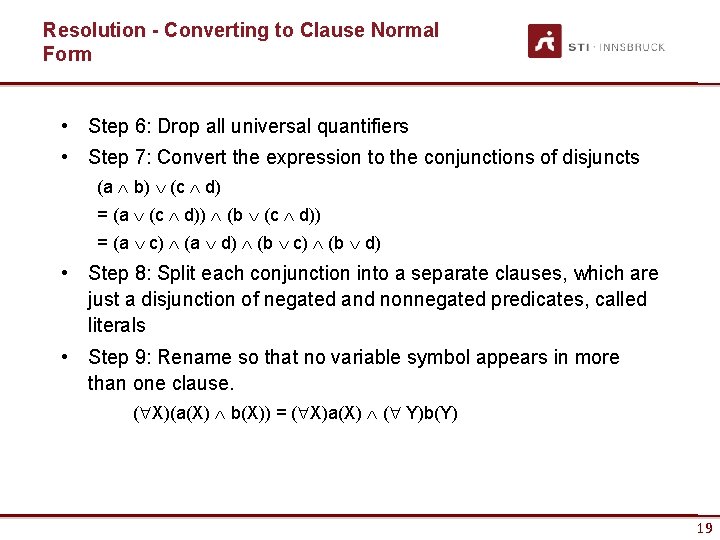 Resolution - Converting to Clause Normal Form

STI · INNSBRUCK

• Step 6: Drop all universal quantifiers

• Step 7: Convert the expression to the conjunctions of disjuncts

$(a \wedge b) \vee (c \wedge d)$

$= (a \vee (c \wedge d)) \wedge (b \vee (c \wedge d))$

$= (a \vee c) \wedge (a \vee d) \wedge (b \vee c) \wedge (b \vee d)$

• Step 8: Split each conjunction into a separate clauses, which are just a disjunction of negated and nonnegated predicates, called literals

• Step 9: Rename so that no variable symbol appears in more than one clause.

$(\forall X)(a(X) \wedge b(X)) = (\forall X)a(X) \wedge (\forall Y)b(Y)$

19